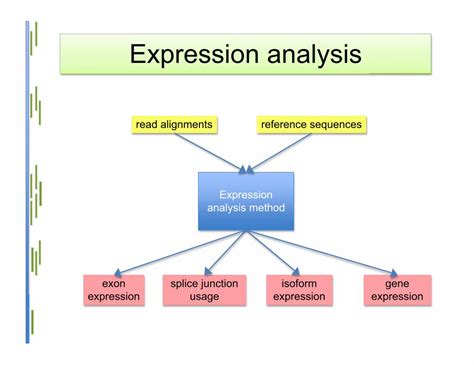 Expression analysis

read alignments

reference sequences

Expression analysis method

exon expression

splice junction usage

isoform expression

gene expression